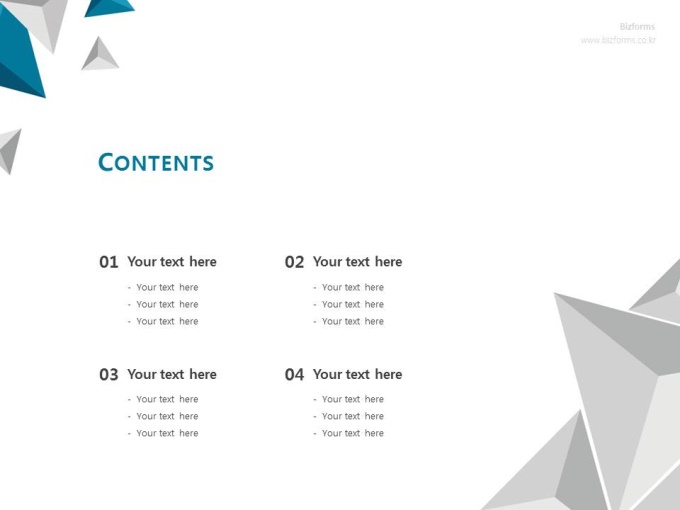 Bizforms
www.bizforms.co.kr

CONTENTS

01 Your text here
- Your text here
- Your text here
- Your text here

02 Your text here
- Your text here
- Your text here
- Your text here

03 Your text here
- Your text here
- Your text here
- Your text here

04 Your text here
- Your text here
- Your text here
- Your text here